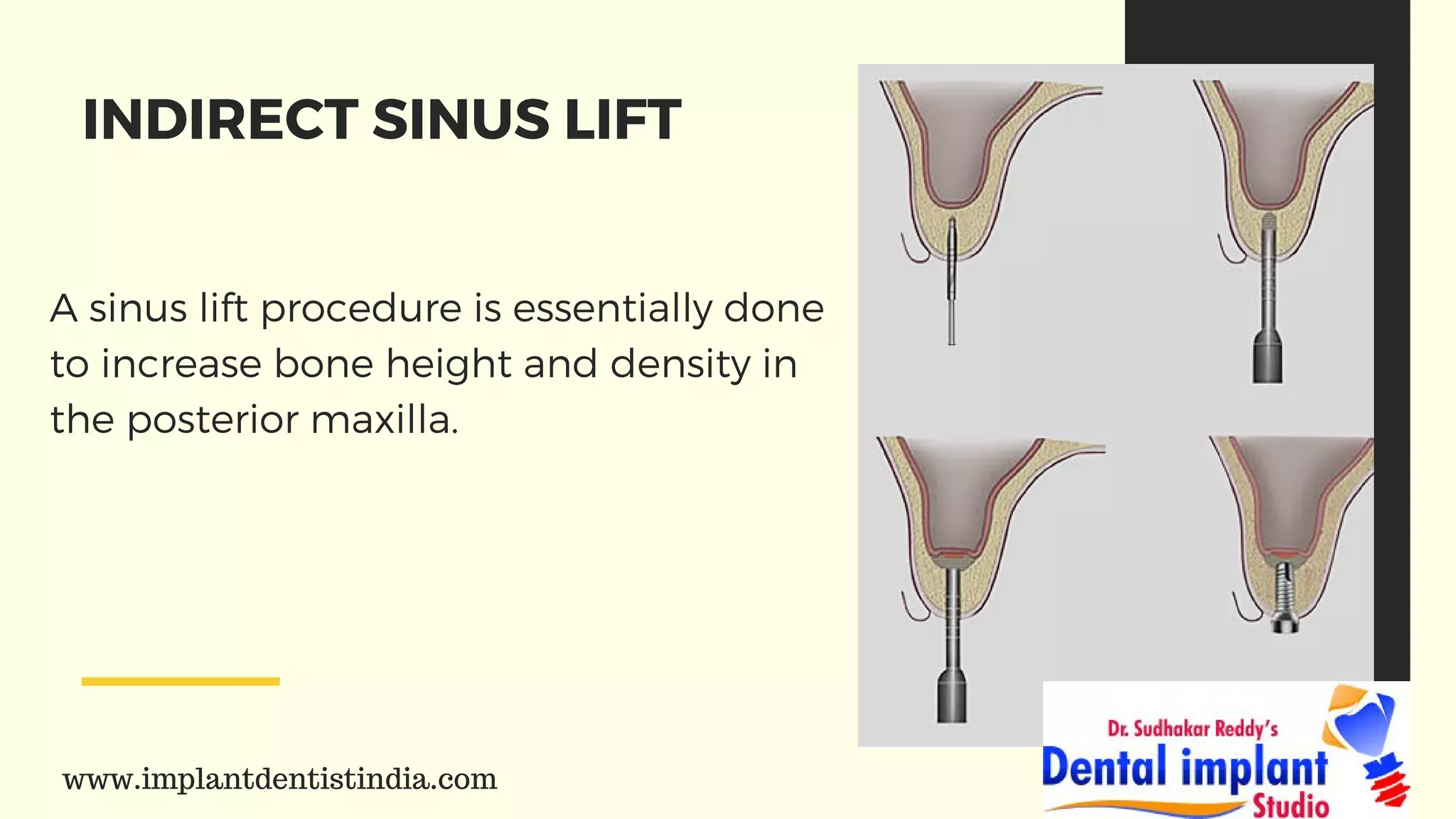 INDIRECT SINUS LIFT

A sinus lift procedure is essentially done to increase bone height and density in the posterior maxilla.

www.implantdentistindia.com

Dr. Sudhakar Reddy's
Dental implant
Studio